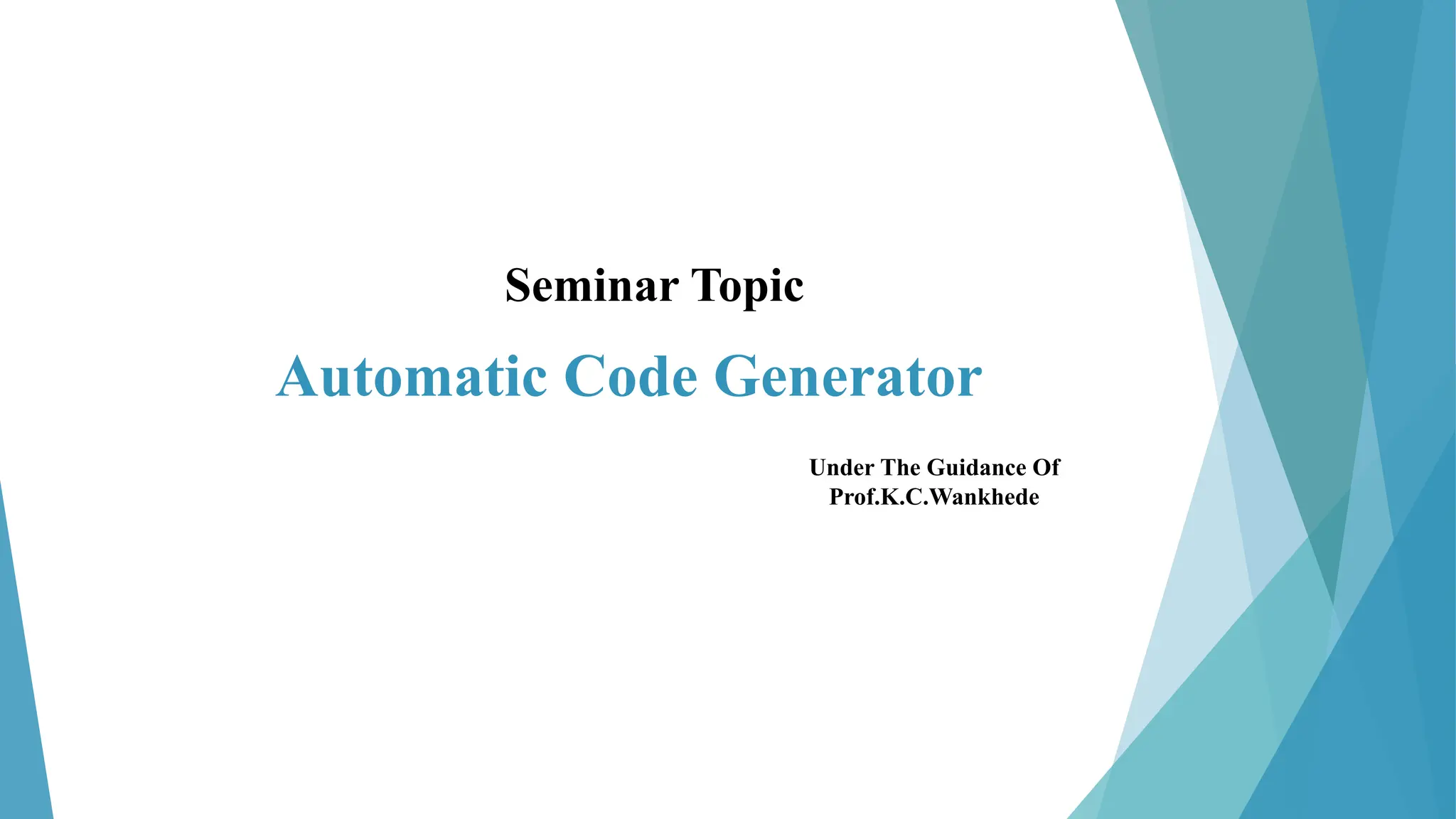 Seminar Topic

Automatic Code Generator

Under The Guidance Of
Prof.K.C.Wankhede